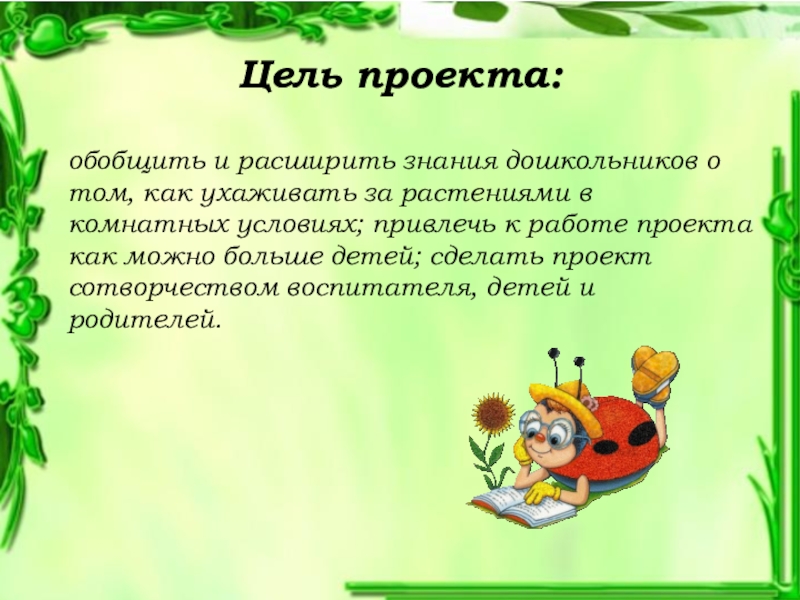 Цель проекта:

обобщить и расширить знания дошкольников о том, как ухаживать за растениями в комнатных условиях; привлечь к работе проекта как можно больше детей; сделать проект сотворчеством воспитателя, детей и родителей.